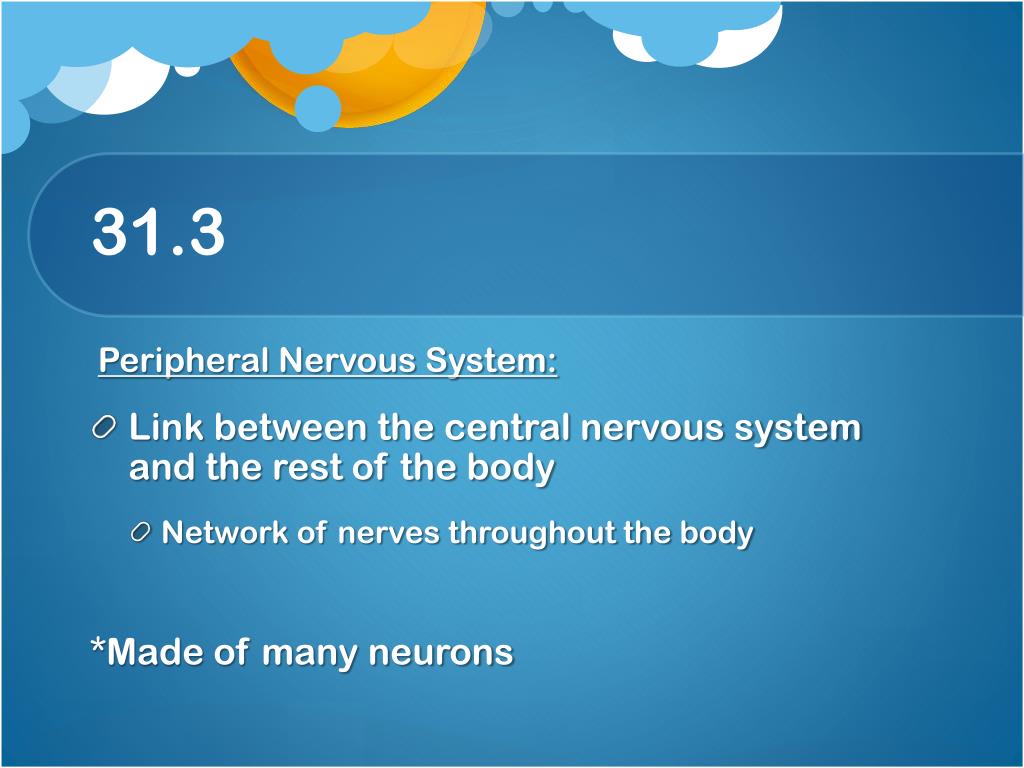 31.3

Peripheral Nervous System:

Link between the central nervous system and the rest of the body

Network of nerves throughout the body

*Made of many neurons